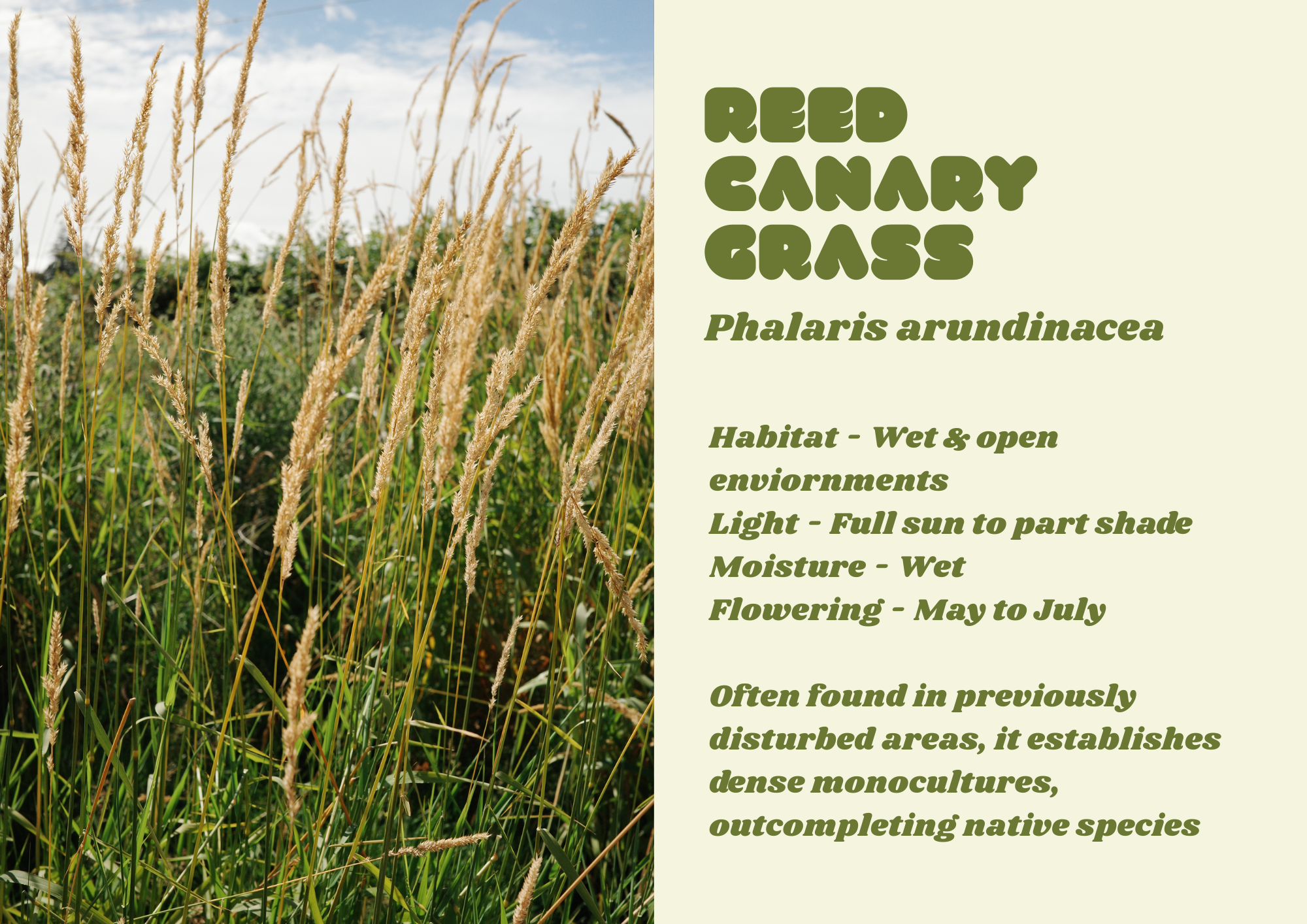 REED CANARY GRASS

Phalaris arundinacea

Habitat - Wet & open enviornments
Light - Full sun to part shade
Moisture - Wet
Flowering - May to July

Often found in previously disturbed areas, it establishes dense monocultures, outcompleting native species